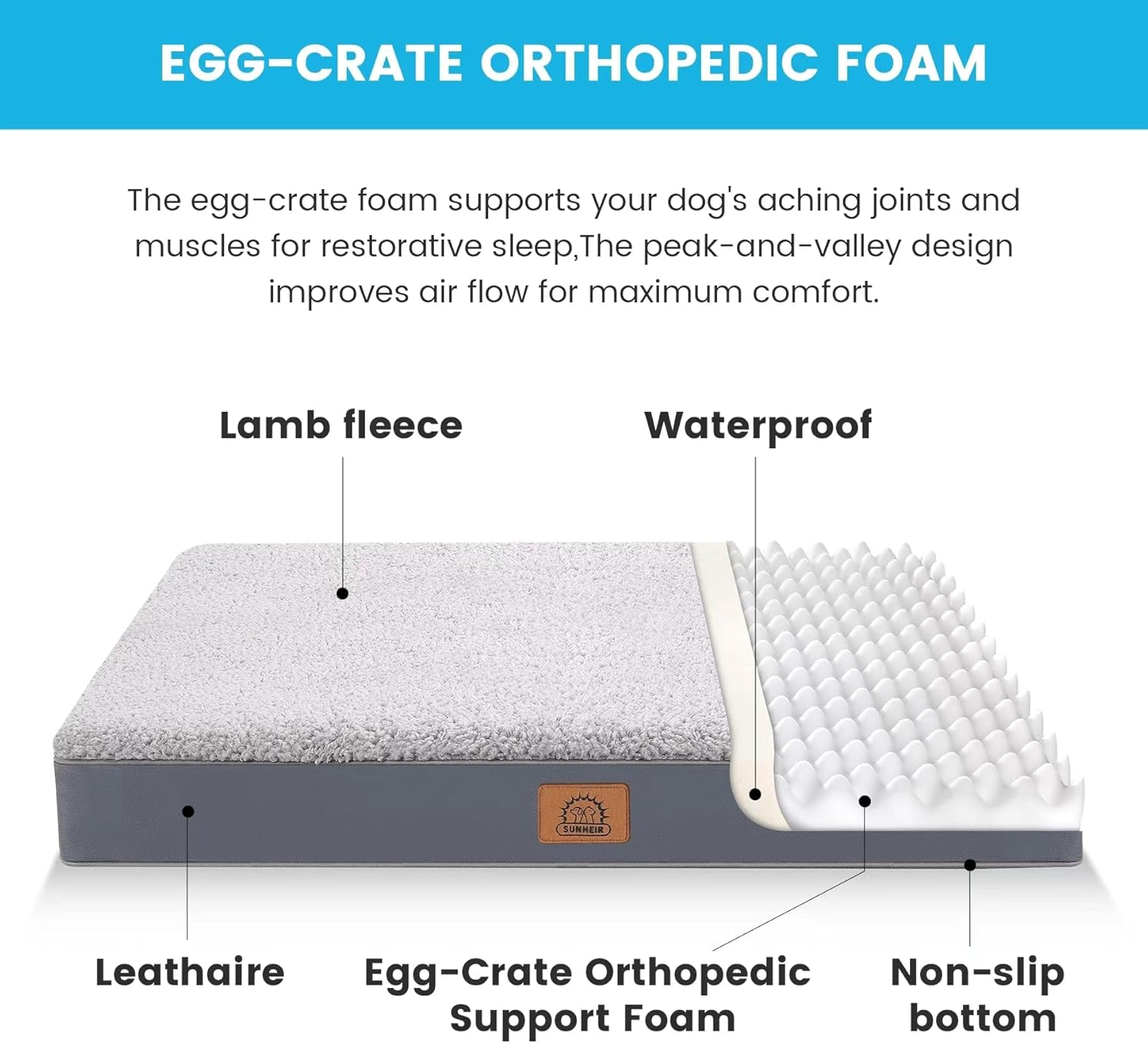 EGG-CRATE ORTHOPEDIC FOAM

The egg-crate foam supports your dog's aching joints and muscles for restorative sleep,The peak-and-valley design improves air flow for maximum comfort.

Lamb fleece

Waterproof

SUNHEIR

Leathaire

Egg-Crate Orthopedic Support Foam

Non-slip bottom